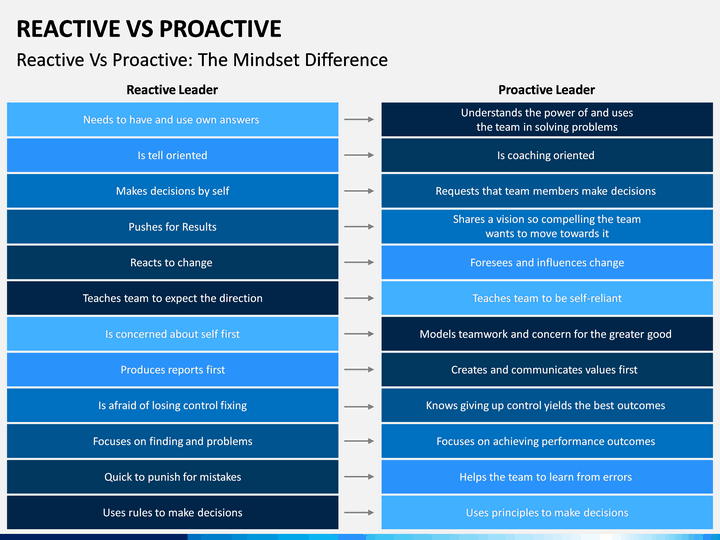 REACTIVE VS PROACTIVE

Reactive Vs Proactive: The Mindset Difference

| Reactive Leader | Proactive Leader |
|---|---|
| Needs to have and use own answers | Understands the power of and uses the team in solving problems |
| Is tell oriented | Is coaching oriented |
| Makes decisions by self | Requests that team members make decisions |
| Pushes for Results | Shares a vision so compelling the team wants to move towards it |
| Reacts to change | Foresees and influences change |
| Teaches team to expect the direction | Teaches team to be self-reliant |
| Is concerned about self first | Models teamwork and concern for the greater good |
| Produces reports first | Creates and communicates values first |
| Is afraid of losing control fixing | Knows giving up control yields the best outcomes |
| Focuses on finding and problems | Focuses on achieving performance outcomes |
| Quick to punish for mistakes | Helps the team to learn from errors |
| Uses rules to make decisions | Uses principles to make decisions |